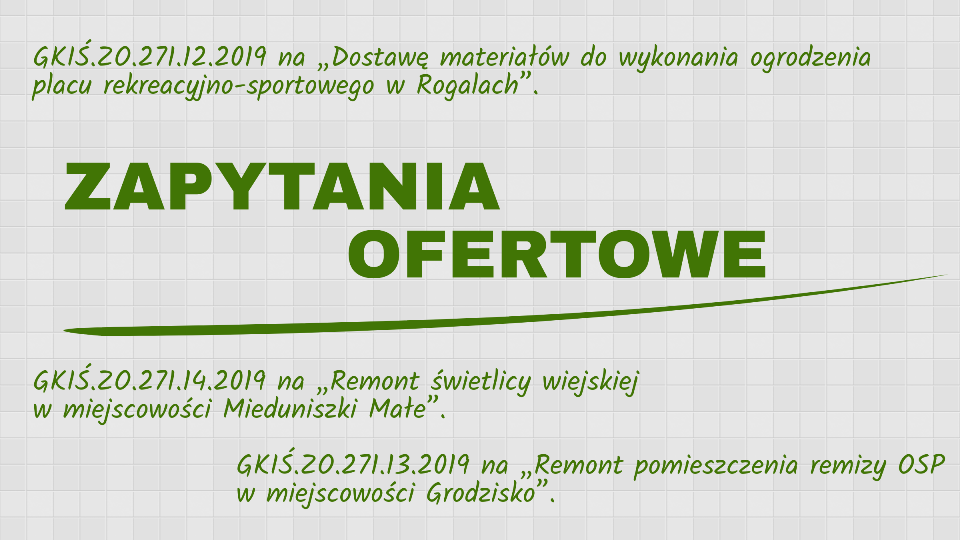 GKIŚ.20.271.12.2019 na „Dostawę materiałów do wykonania ogrodzenia placu rekreacyjno-sportowego w Rogalach”.

ZAPYTANIA OFERTOWE

GKIŚ.20.271.14.2019 na „Remont świetlicy wiejskiej w miejscowości Mieduniszki Małe”.

GKIŚ.20.271.13.2019 na „Remont pomieszczenia remizy OSP w miejscowości Grodzisko”.